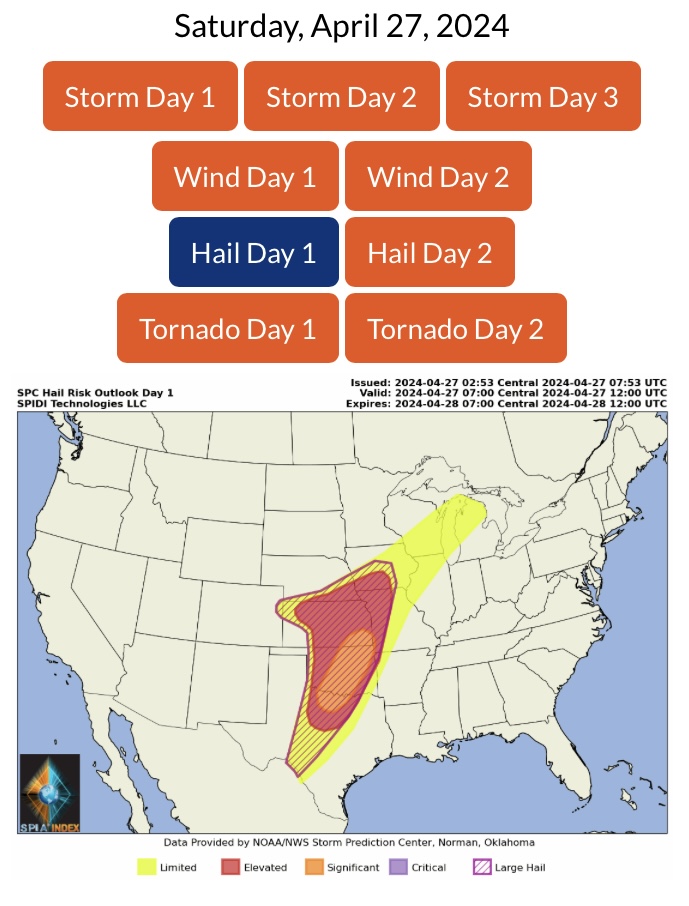 Saturday, April 27, 2024

Storm Day 1
Storm Day 2
Storm Day 3
Wind Day 1
Wind Day 2
Hail Day 1
Hail Day 2
Tornado Day 1
Tornado Day 2

SPC Hail Risk Outlook Day 1
SPIDI Technologies LLC

Issued: 2024-04-27 02:53 Central 2024-04-27 07:53 UTC
Valid: 2024-04-27 07:00 Central 2024-04-27 12:00 UTC
Expires: 2024-04-28 07:00 Central 2024-04-28 12:00 UTC

SPIA INDEX

Data Provided by NOAA/NWS Storm Prediction Center, Norman, Oklahoma

Limited
Elevated
Significant
Critical
Large Hail